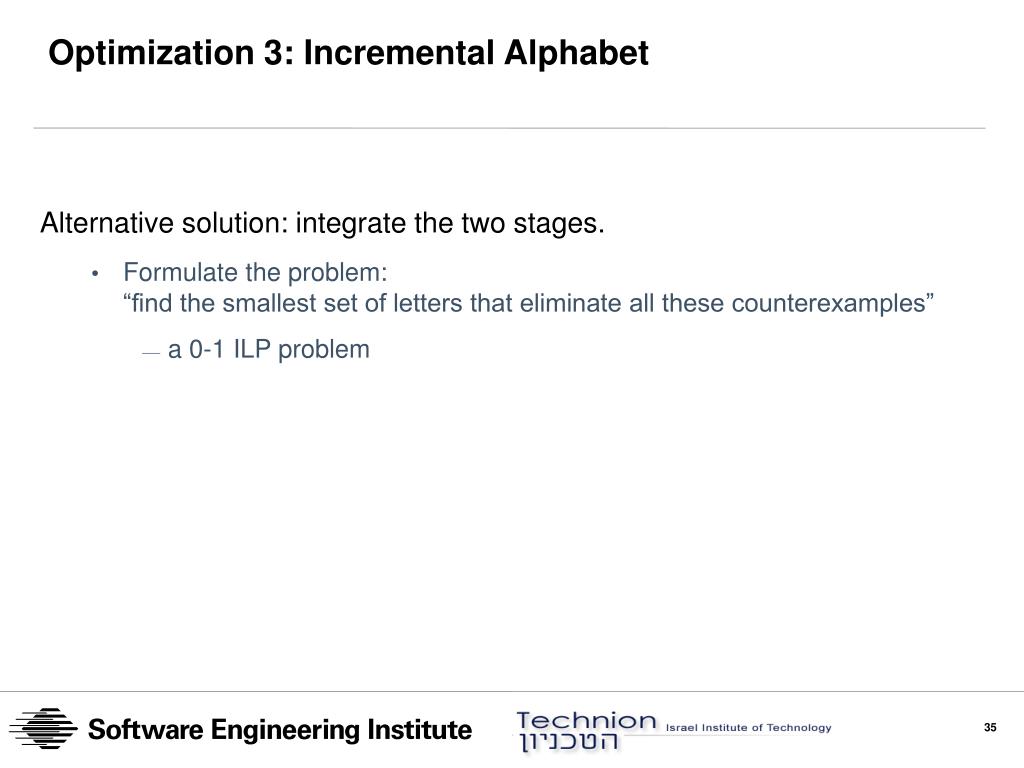 Optimization 3: Incremental Alphabet

Alternative solution: integrate the two stages.

• Formulate the problem:
“find the smallest set of letters that eliminate all these counterexamples”

— a 0-1 ILP problem

Software Engineering Institute

Technion
הטכניון
Israel Institute of Technology

35